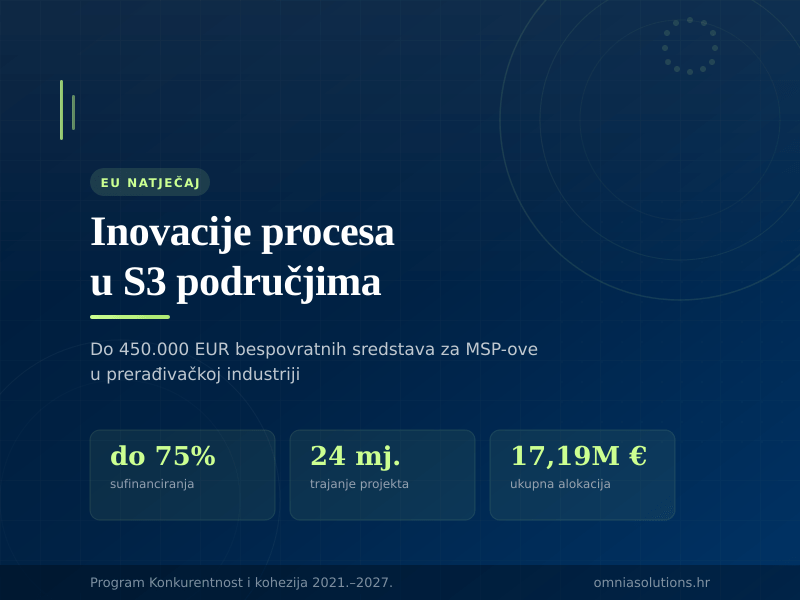 EU NATJEČAJ

Inovacije procesa
u S3 područjima

Do 450.000 EUR bespovratnih sredstava za MSP-ove u prerađivačkoj industriji

do 75%
sufinanciranja

24 mj.
trajanje projekta

17,19M €
ukupna alokacija

Program Konkurentnost i kohezija 2021.–2027.

omniasolutions.hr